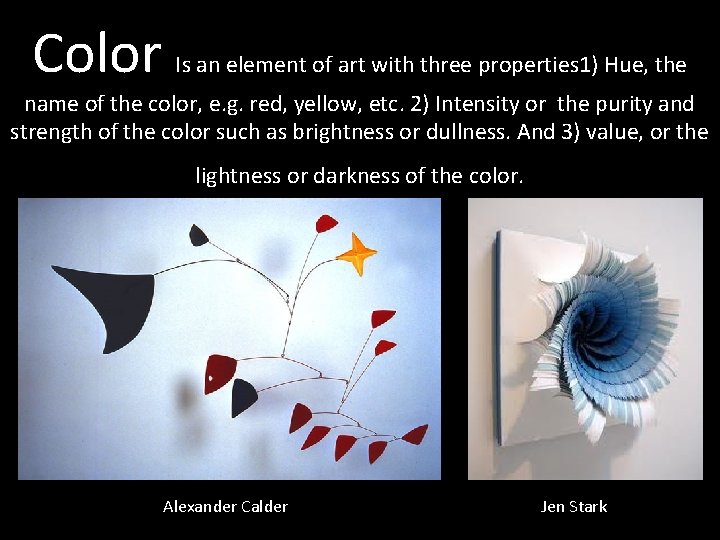 Color Is an element of art with three properties1) Hue, the name of the color, e.g. red, yellow, etc. 2) Intensity or the purity and strength of the color such as brightness or dullness. And 3) value, or the lightness or darkness of the color.

Alexander Calder

Jen Stark